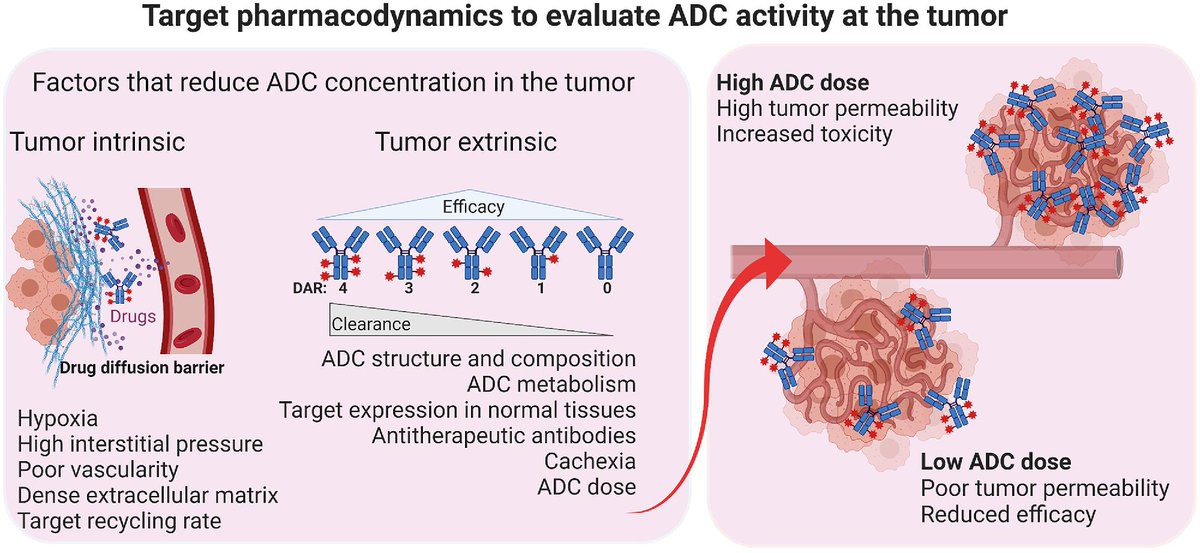 Target pharmacodynamics to evaluate ADC activity at the tumor

Factors that reduce ADC concentration in the tumor

Tumor intrinsic

Drugs

Drug diffusion barrier

Hypoxia
High interstitial pressure
Poor vascularity
Dense extracellular matrix
Target recycling rate

Tumor extrinsic

Efficacy

DAR: 4 3 2 1 0

Clearance

ADC structure and composition
ADC metabolism
Target expression in normal tissues
Antitherapeutic antibodies
Cachexia
ADC dose

High ADC dose
High tumor permeability
Increased toxicity

Low ADC dose
Poor tumor permeability
Reduced efficacy